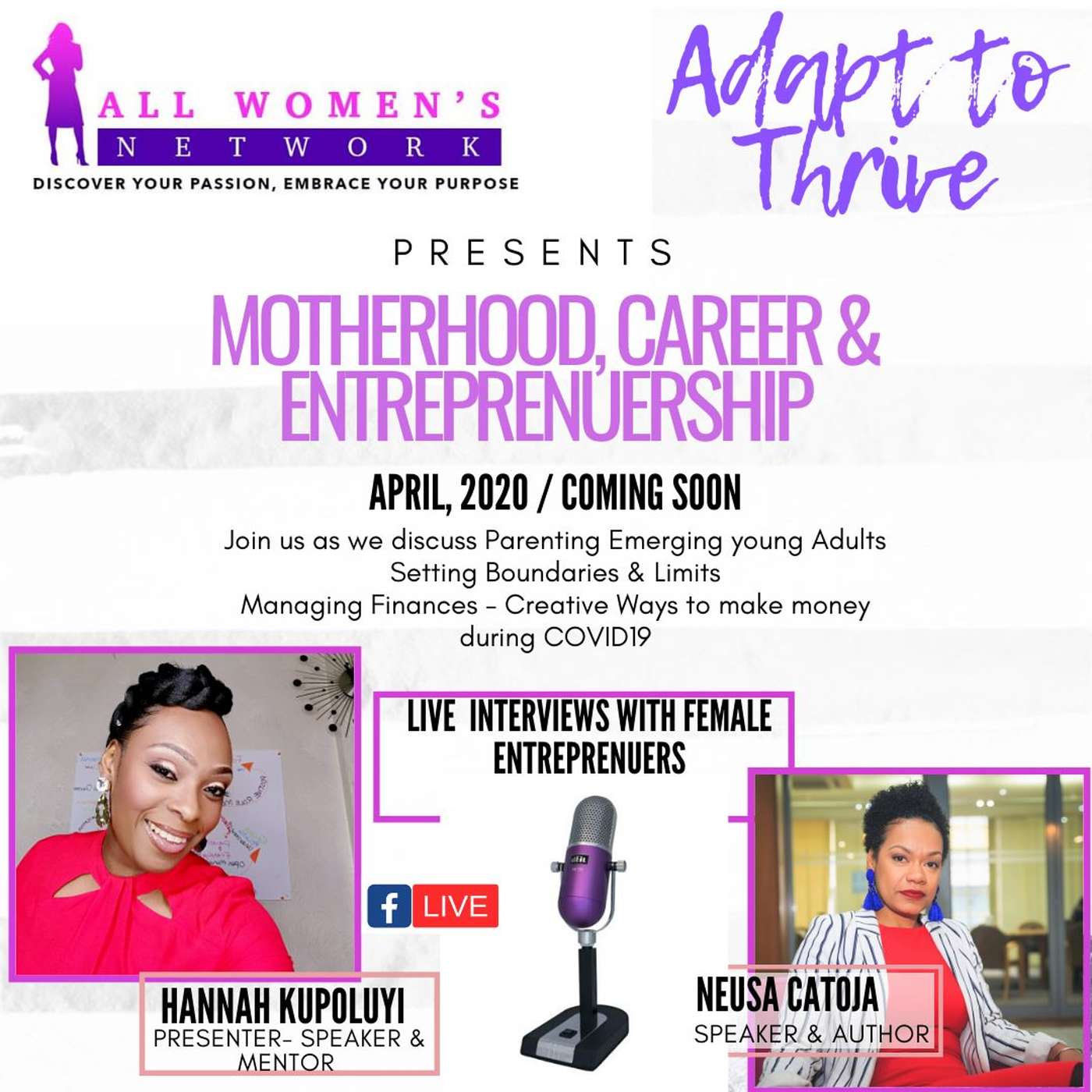 ALL WOMEN'S NETWORK
DISCOVER YOUR PASSION, EMBRACE YOUR PURPOSE

Adapt to Thrive

PRESENTS

MOTHERHOOD, CAREER & ENTREPRENUERSHIP

APRIL, 2020 / COMING SOON

Join us as we discuss Parenting Emerging young Adults
Setting Boundaries & Limits
Managing Finances - Creative Ways to make money during COVID19

LIVE INTERVIEWS WITH FEMALE ENTREPRENUERS

f LIVE

HANNAH KUPOLUYI
PRESENTER- SPEAKER & MENTOR

NEUSA CATOJA
SPEAKER & AUTHOR